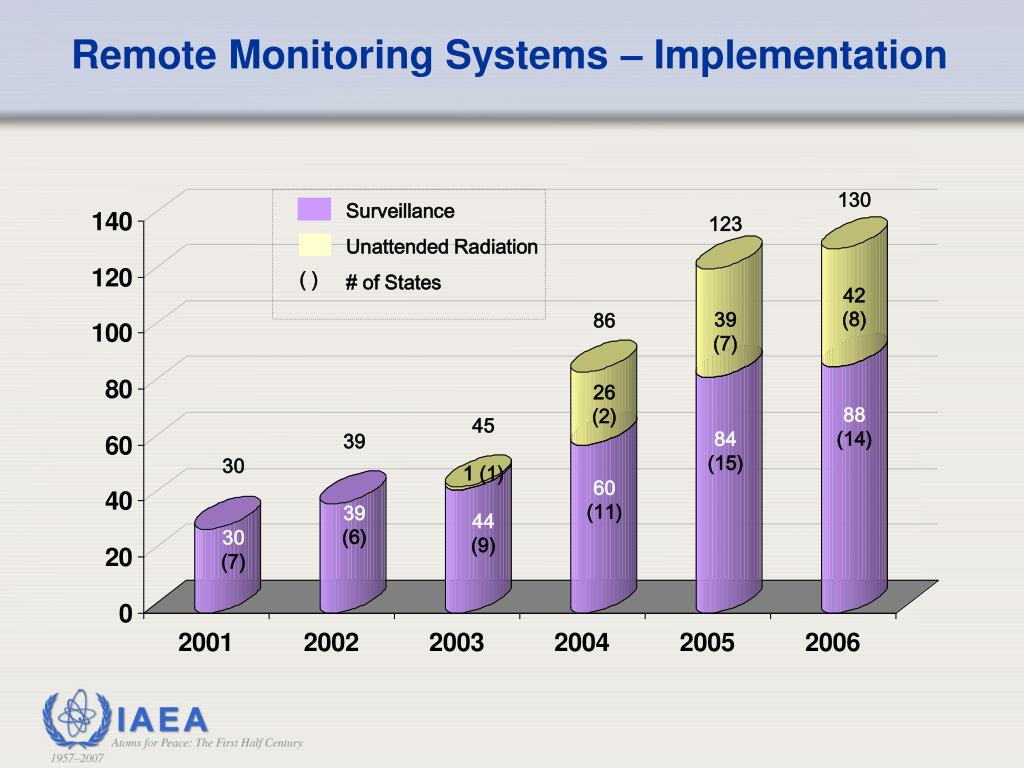 Remote Monitoring Systems – Implementation

Surveillance
Unattended Radiation
( ) # of States

140
120
100
80
60
40
20
0

30
30
(7)

39
39
(6)

45
1 (1)
44
(9)

86
26
(2)
60
(11)

123
39
(7)
84
(15)

130
42
(8)
88
(14)

2001
2002
2003
2004
2005
2006

IAEA
Atoms for Peace: The First Half Century
1957–2007